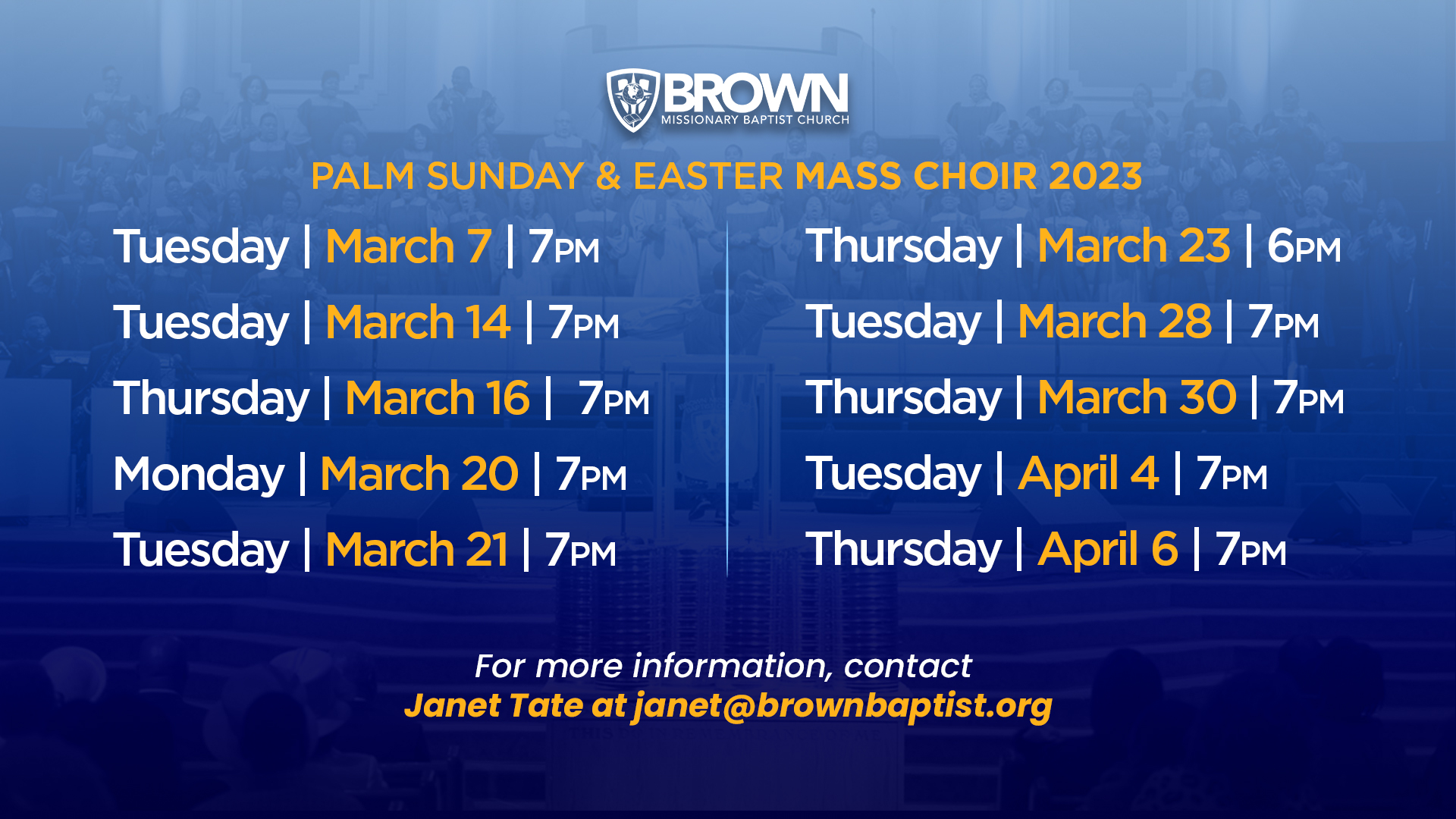 BROWN
MISSIONARY BAPTIST CHURCH

PALM SUNDAY & EASTER MASS CHOIR 2023

Tuesday | March 7 | 7PM
Tuesday | March 14 | 7PM
Thursday | March 16 | 7PM
Monday | March 20 | 7PM
Tuesday | March 21 | 7PM

Thursday | March 23 | 6PM
Tuesday | March 28 | 7PM
Thursday | March 30 | 7PM
Tuesday | April 4 | 7PM
Thursday | April 6 | 7PM

For more information, contact
Janet Tate at janet@brownbaptist.org